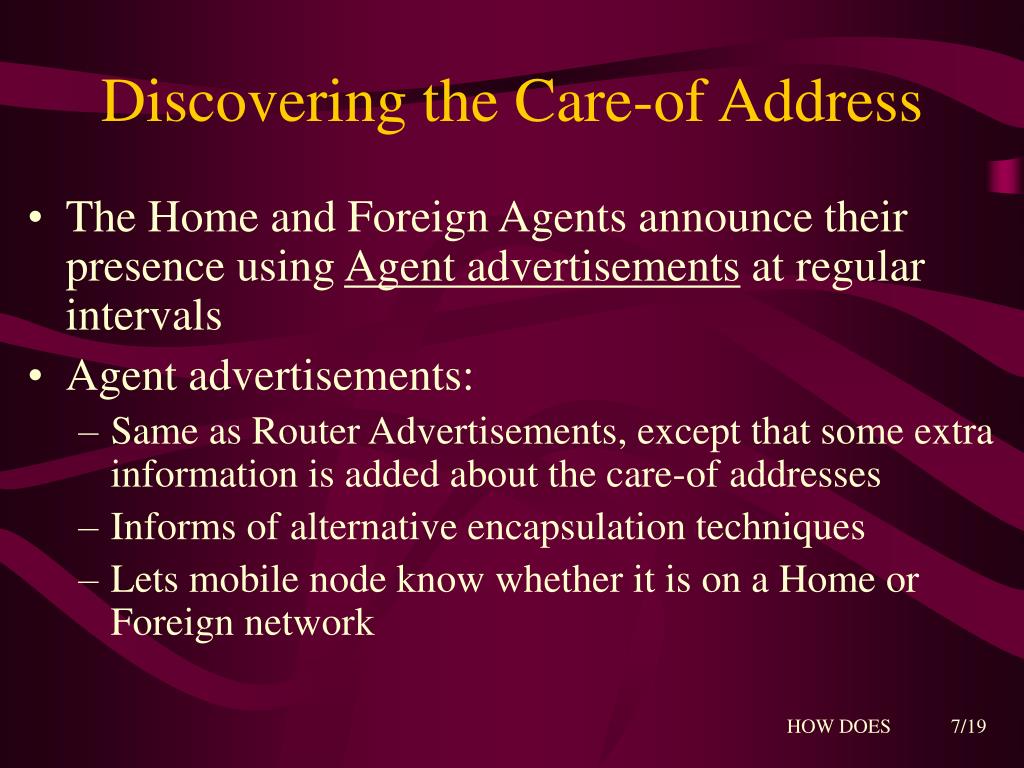 Discovering the Care-of Address

• The Home and Foreign Agents announce their presence using Agent advertisements at regular intervals
• Agent advertisements:
– Same as Router Advertisements, except that some extra information is added about the care-of addresses
– Informs of alternative encapsulation techniques
– Lets mobile node know whether it is on a Home or Foreign network

HOW DOES 7/19